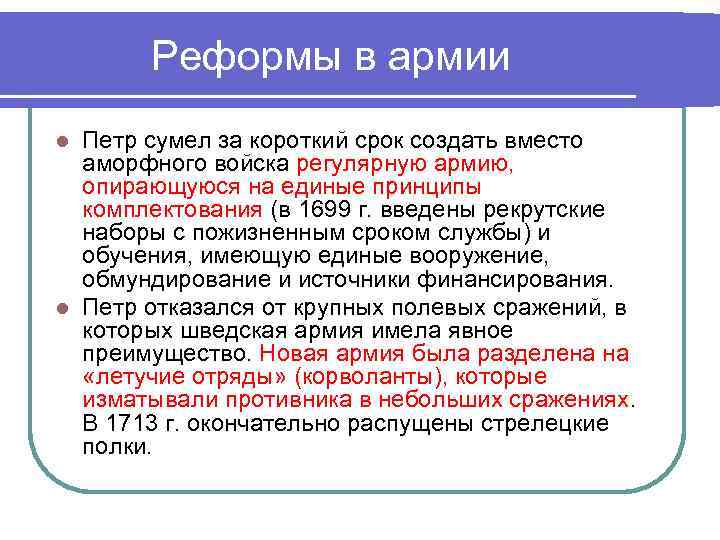 Реформы в армии

Петр сумел за короткий срок создать вместо аморфного войска регулярную армию, опирающуюся на единые принципы комплектования (в 1699 г. введены рекрутские наборы с пожизненным сроком службы) и обучения, имеющую единые вооружение, обмундирование и источники финансирования.

Петр отказался от крупных полевых сражений, в которых шведская армия имела явное преимущество. Новая армия была разделена на «летучие отряды» (корволанты), которые изматывали противника в небольших сражениях. В 1713 г. окончательно распущены стрелецкие полки.